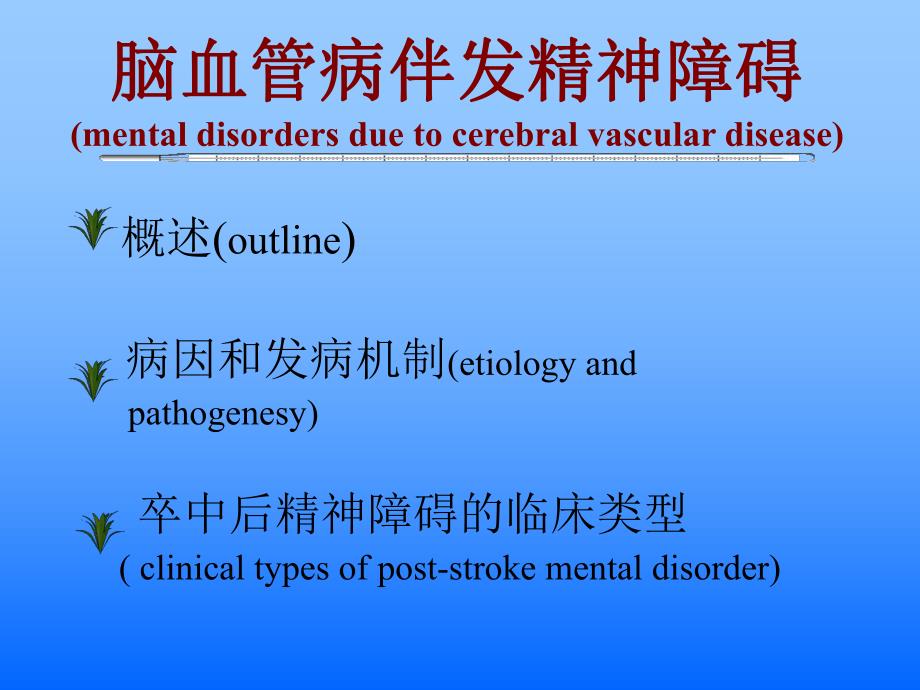 脑血管病伴发精神障碍
(mental disorders due to cerebral vascular disease)

概述(outline)

病因和发病机制(etiology and pathogenesy)

卒中后精神障碍的临床类型
( clinical types of post-stroke mental disorder)